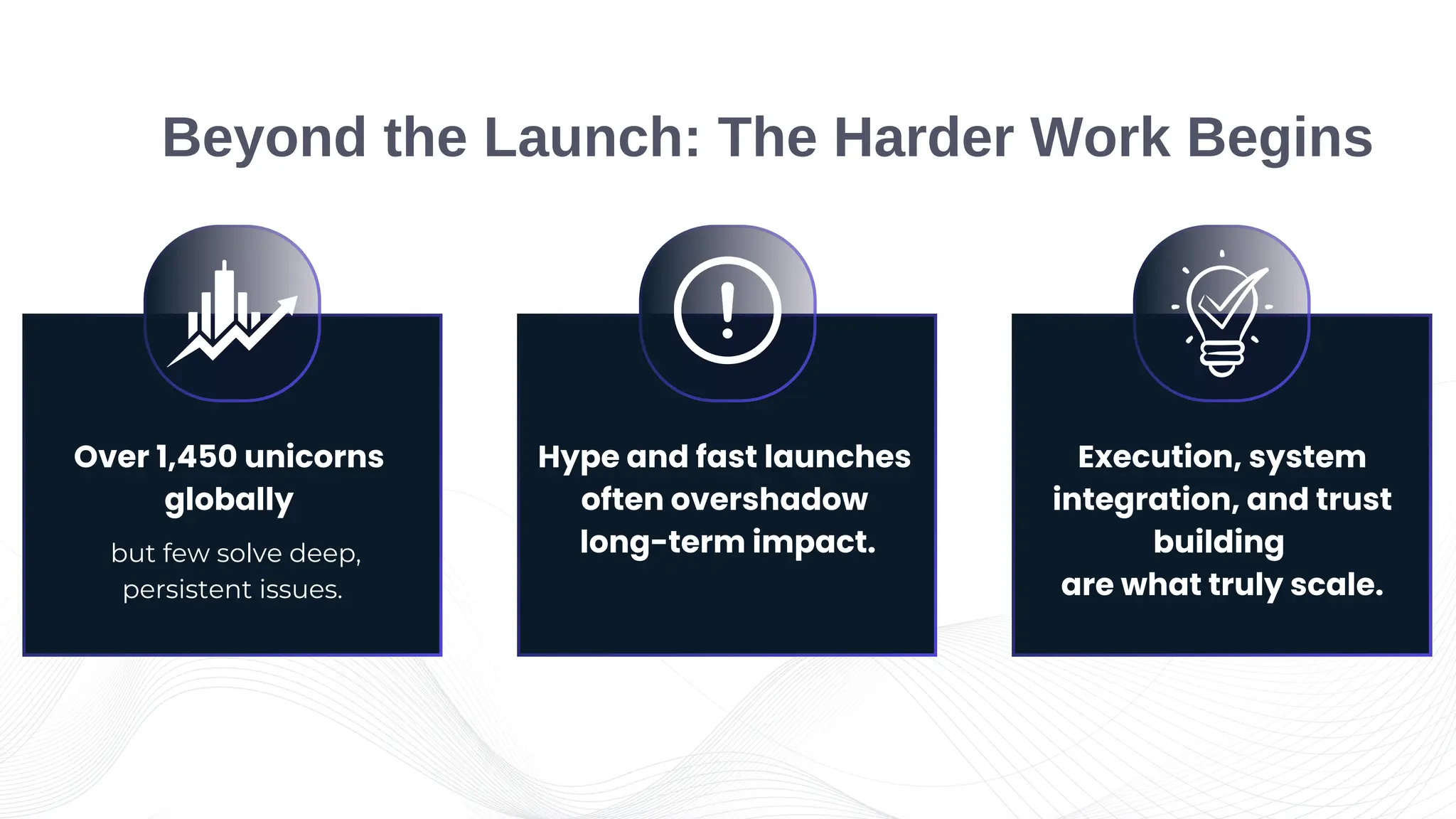 Beyond the Launch: The Harder Work Begins

Over 1,450 unicorns globally

but few solve deep, persistent issues.

Hype and fast launches often overshadow long-term impact.

Execution, system integration, and trust building
are what truly scale.